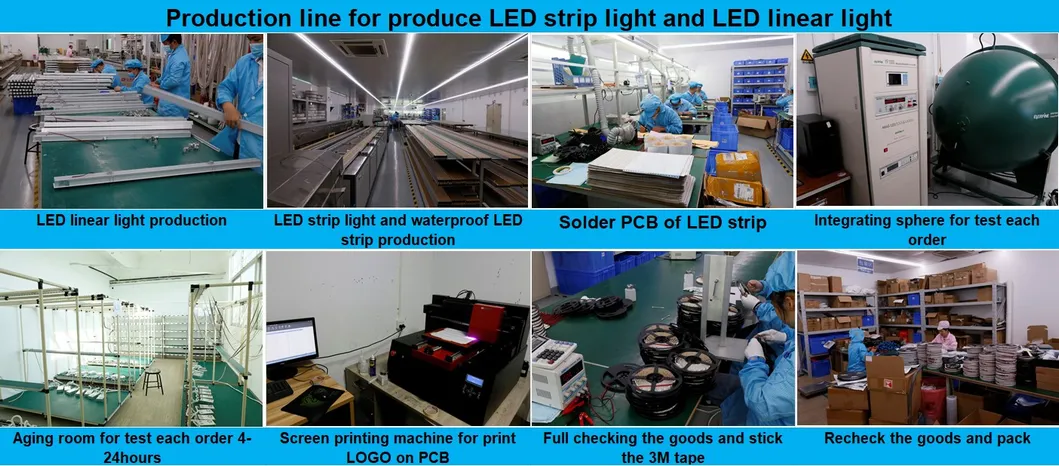 Production line for produce LED strip light and LED linear light

LED linear light production

LED strip light and waterproof LED strip production

Solder PCB of LED strip

Integrating sphere for test each order

Aging room for test each order 4-24hours

Screen printing machine for print LOGO on PCB

Full checking the goods and stick the 3M tape

Recheck the goods and pack